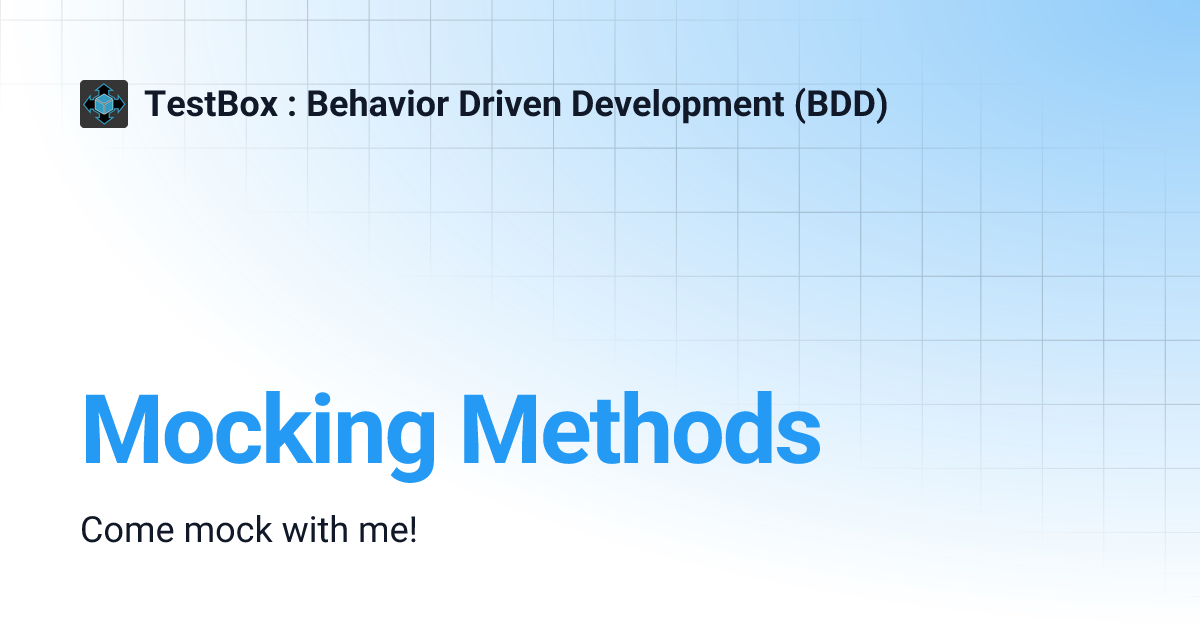 TestBox : Behavior Driven Development (BDD)

Mocking Methods

Come mock with me!